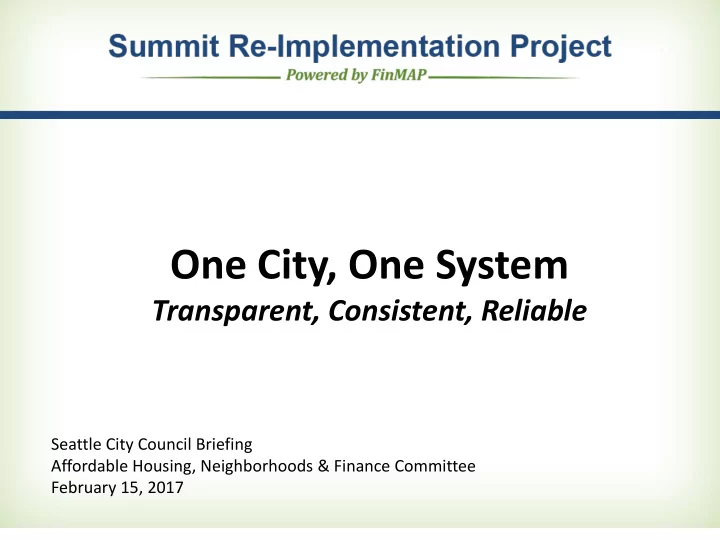 Summit Re-Implementation Project

Powered by FinMAP

One City, One System

Transparent, Consistent, Reliable

Seattle City Council Briefing
Affordable Housing, Neighborhoods & Finance Committee
February 15, 2017